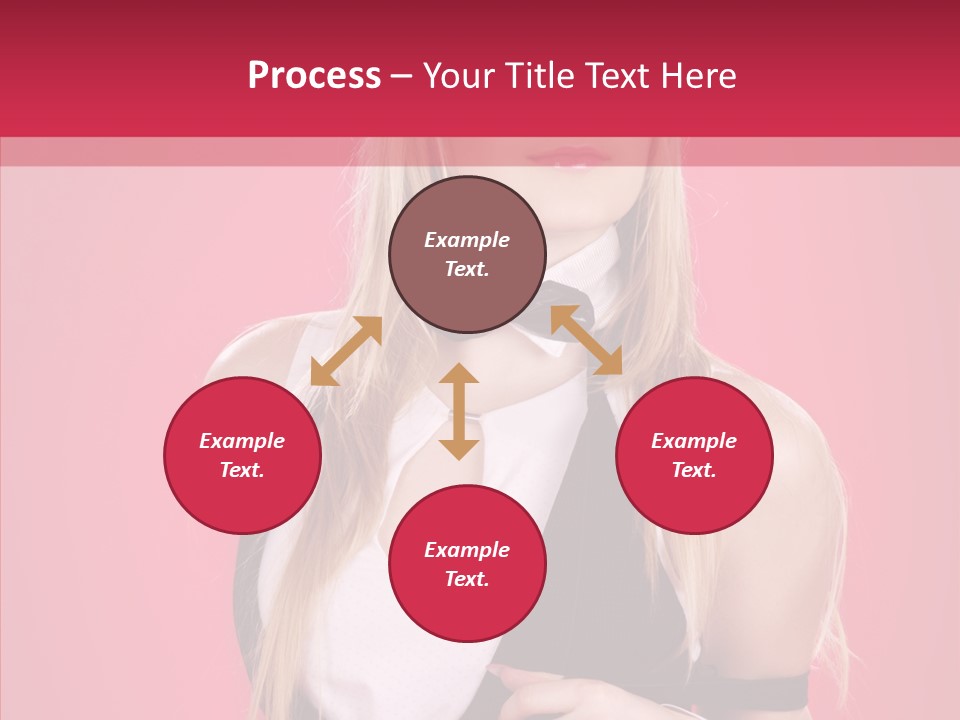 Process – Your Title Text Here

Example Text.

Example Text.

Example Text.

Example Text.